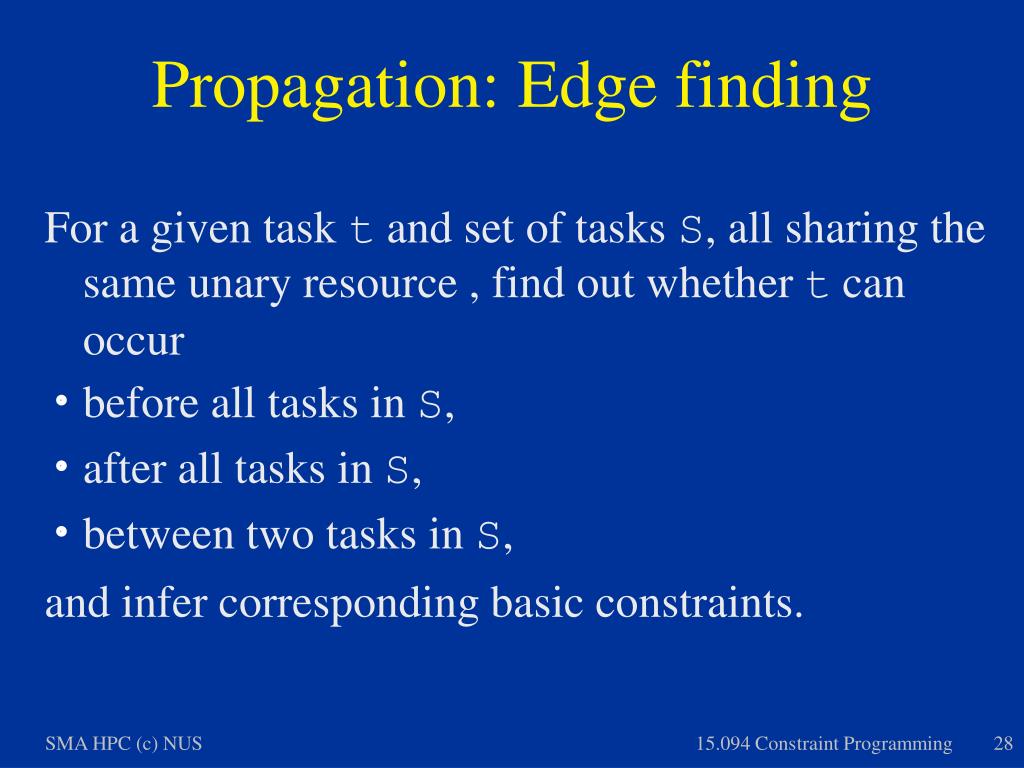 Propagation: Edge finding

For a given task t and set of tasks S, all sharing the same unary resource , find out whether t can occur

• before all tasks in S,
• after all tasks in S,
• between two tasks in S,

and infer corresponding basic constraints.

SMA HPC (c) NUS

15.094 Constraint Programming

28